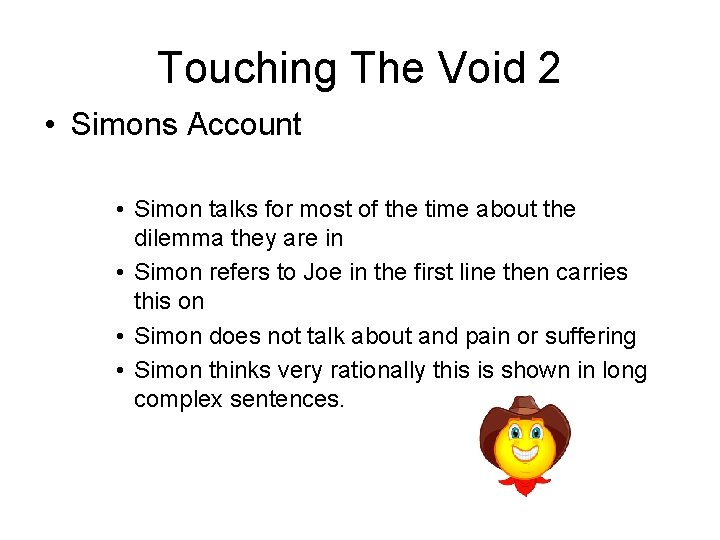 Touching The Void 2

• Simons Account

• Simon talks for most of the time about the dilemma they are in
• Simon refers to Joe in the first line then carries this on
• Simon does not talk about and pain or suffering
• Simon thinks very rationally this is shown in long complex sentences.